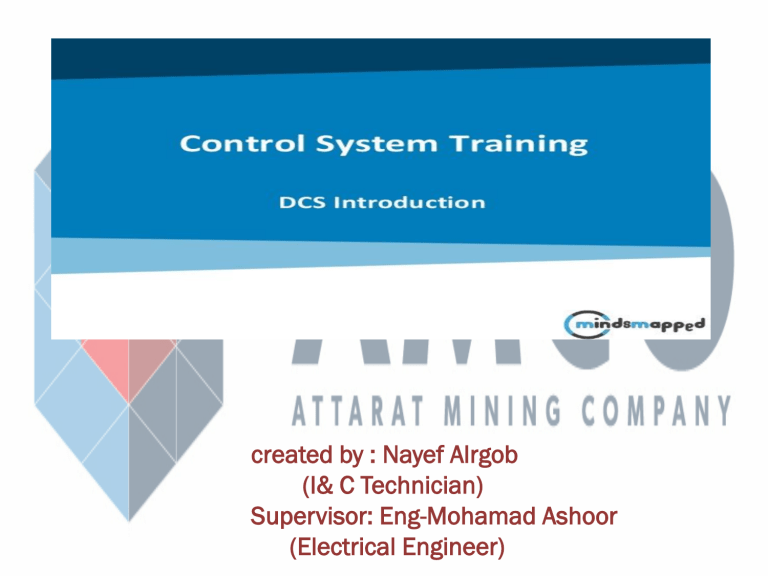 Control System Training

DCS Introduction

mindsmapped

ATTARAT MINING COMPANY

created by : Nayef Alrgob
(I& C Technician)
Supervisor: Eng-Mohamad Ashoor
(Electrical Engineer)